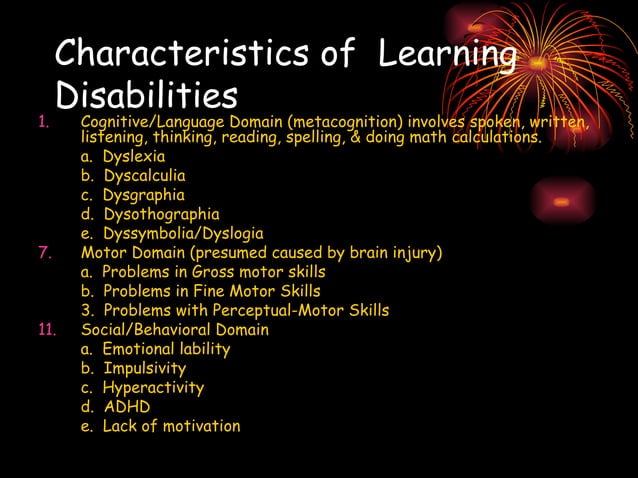 Characteristics of Learning Disabilities

1. Cognitive/Language Domain (metacognition) involves spoken, written, listening, thinking, reading, spelling, & doing math calculations.
a. Dyslexia
b. Dyscalculia
c. Dysgraphia
d. Dysothographia
e. Dyssymbolia/Dyslogia
7. Motor Domain (presumed caused by brain injury)
a. Problems in Gross motor skills
b. Problems in Fine Motor Skills
3. Problems with Perceptual-Motor Skills
11. Social/Behavioral Domain
a. Emotional lability
b. Impulsivity
c. Hyperactivity
d. ADHD
e. Lack of motivation